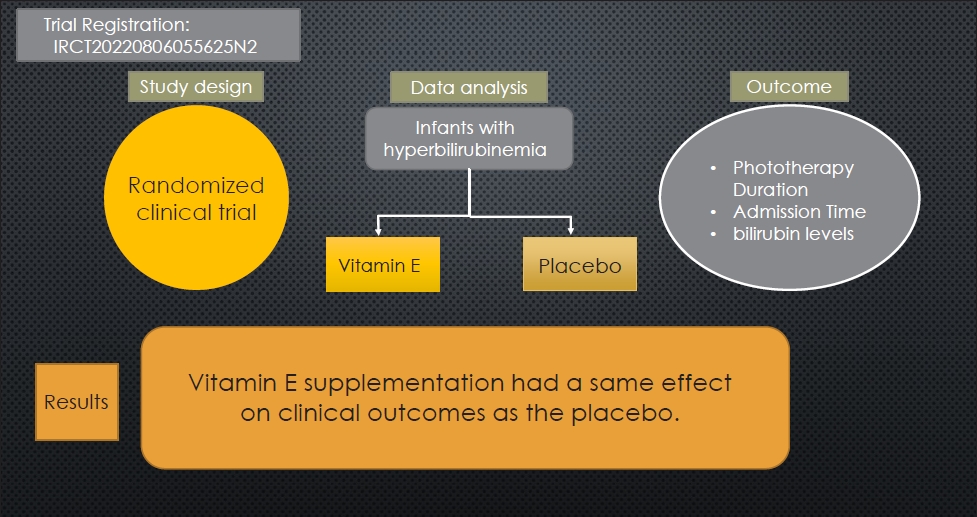 Trial Registration:
IRCT20220806055625N2

Study design

Randomized clinical trial

Data analysis

Infants with hyperbilirubinemia

Vitamin E

Placebo

Outcome

• Phototherapy Duration
• Admission Time
• bilirubin levels

Results

Vitamin E supplementation had a same effect on clinical outcomes as the placebo.